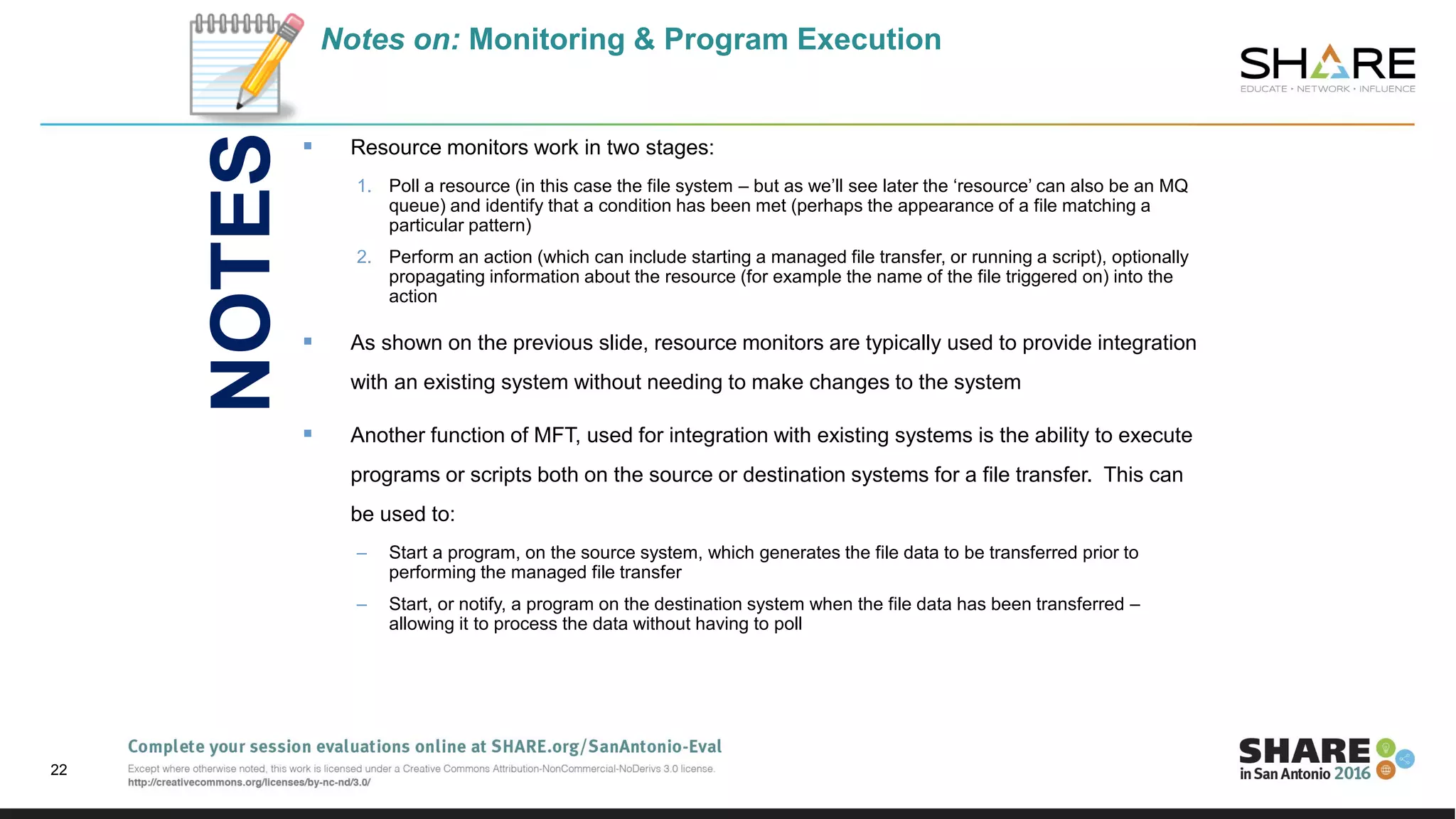 Notes on: Monitoring & Program Execution

SHARE
EDUCATE • NETWORK • INFLUENCE

NOTES

▪ Resource monitors work in two stages:

1. Poll a resource (in this case the file system – but as we'll see later the 'resource' can also be an MQ queue) and identify that a condition has been met (perhaps the appearance of a file matching a particular pattern)

2. Perform an action (which can include starting a managed file transfer, or running a script), optionally propagating information about the resource (for example the name of the file triggered on) into the action

▪ As shown on the previous slide, resource monitors are typically used to provide integration with an existing system without needing to make changes to the system

▪ Another function of MFT, used for integration with existing systems is the ability to execute programs or scripts both on the source or destination systems for a file transfer. This can be used to:

– Start a program, on the source system, which generates the file data to be transferred prior to performing the managed file transfer

– Start, or notify, a program on the destination system when the file data has been transferred – allowing it to process the data without having to poll

22

Complete your session evaluations online at SHARE.org/SanAntonio-Eval

Except where otherwise noted, this work is licensed under a Creative Commons Attribution-NonCommercial-NoDerivs 3.0 license.
http://creativecommons.org/licenses/by-nc-nd/3.0/

SHARE
in San Antonio 2016